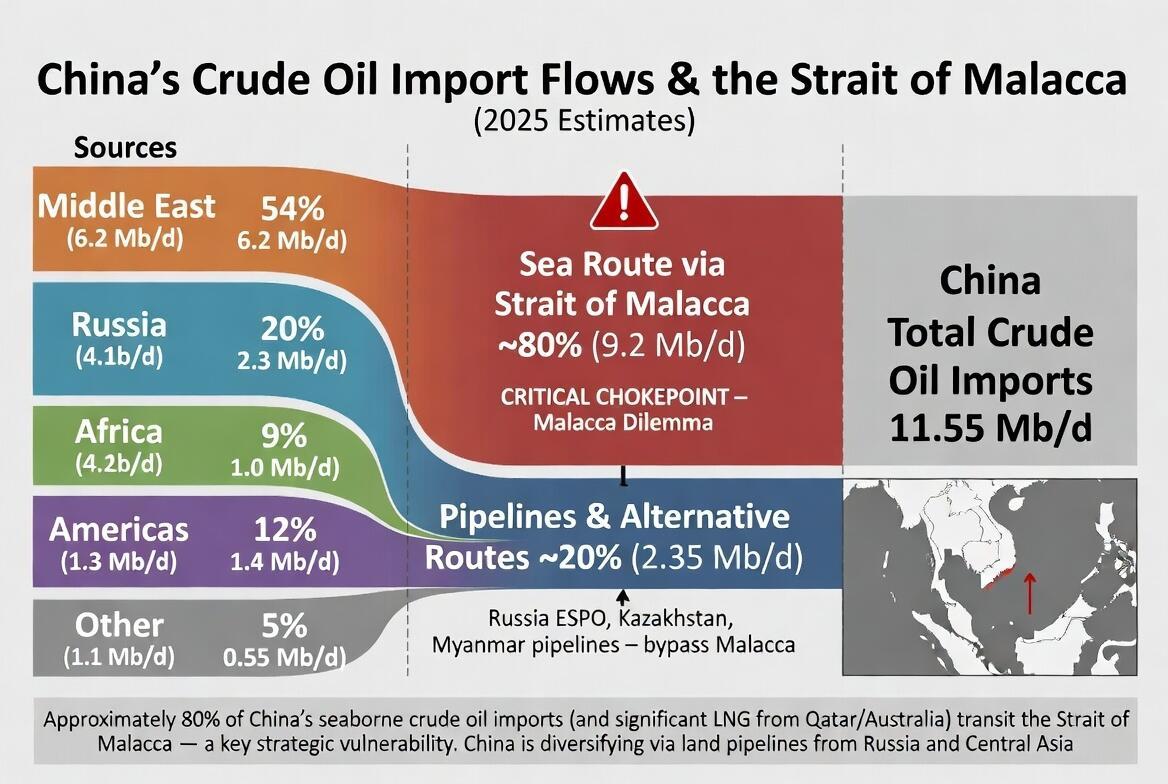 China's Crude Oil Import Flows & the Strait of Malacca
(2025 Estimates)

Sources

Middle East (6.2 Mb/d) 54% 6.2 Mb/d

Russia (4.1b/d) 20% 2.3 Mb/d

Africa (4.2b/d) 9% 1.0 Mb/d

Americas (1.3 Mb/d) 12% 1.4 Mb/d

Other (1.1 Mb/d) 5% 0.55 Mb/d

Sea Route via Strait of Malacca ~80% (9.2 Mb/d)

CRITICAL CHOKEPOINT – Malacca Dilemma

Pipelines & Alternative Routes ~20% (2.35 Mb/d)

Russia ESPO, Kazakhstan, Myanmar pipelines – bypass Malacca

China Total Crude Oil Imports 11.55 Mb/d

Approximately 80% of China's seaborne crude oil imports (and significant LNG from Qatar/Australia) transit the Strait of Malacca — a key strategic vulnerability. China is diversifying via land pipelines from Russia and Central Asia